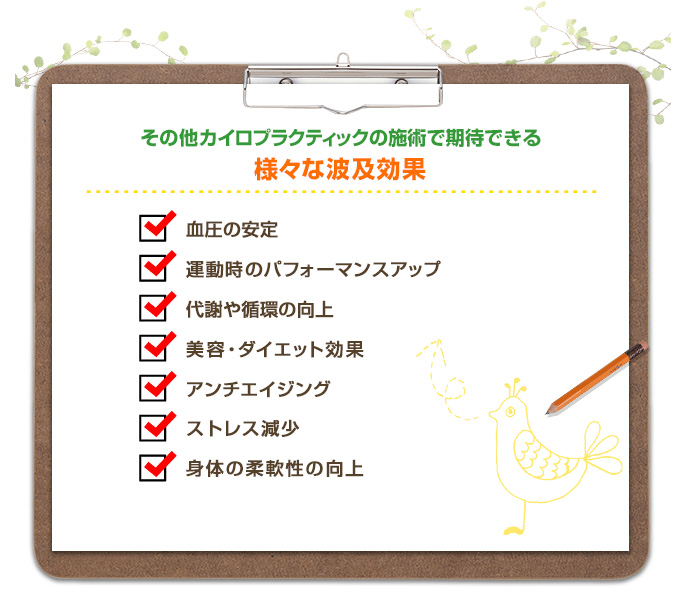 その他カイロプラクティックの施術で期待できる
様々な波及効果

血圧の安定

運動時のパフォーマンスアップ

代謝や循環の向上

美容・ダイエット効果

アンチエイジング

ストレス減少

身体の柔軟性の向上